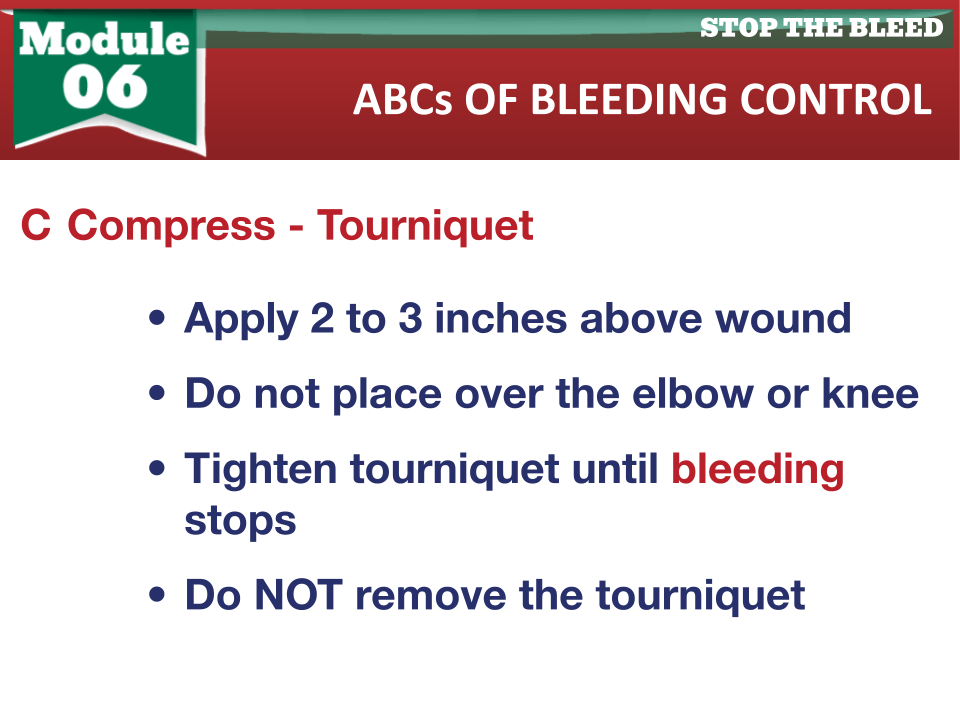 Module 06

STOP THE BLEED

ABCs OF BLEEDING CONTROL

C Compress - Tourniquet

• Apply 2 to 3 inches above wound

• Do not place over the elbow or knee

• Tighten tourniquet until bleeding stops

• Do NOT remove the tourniquet